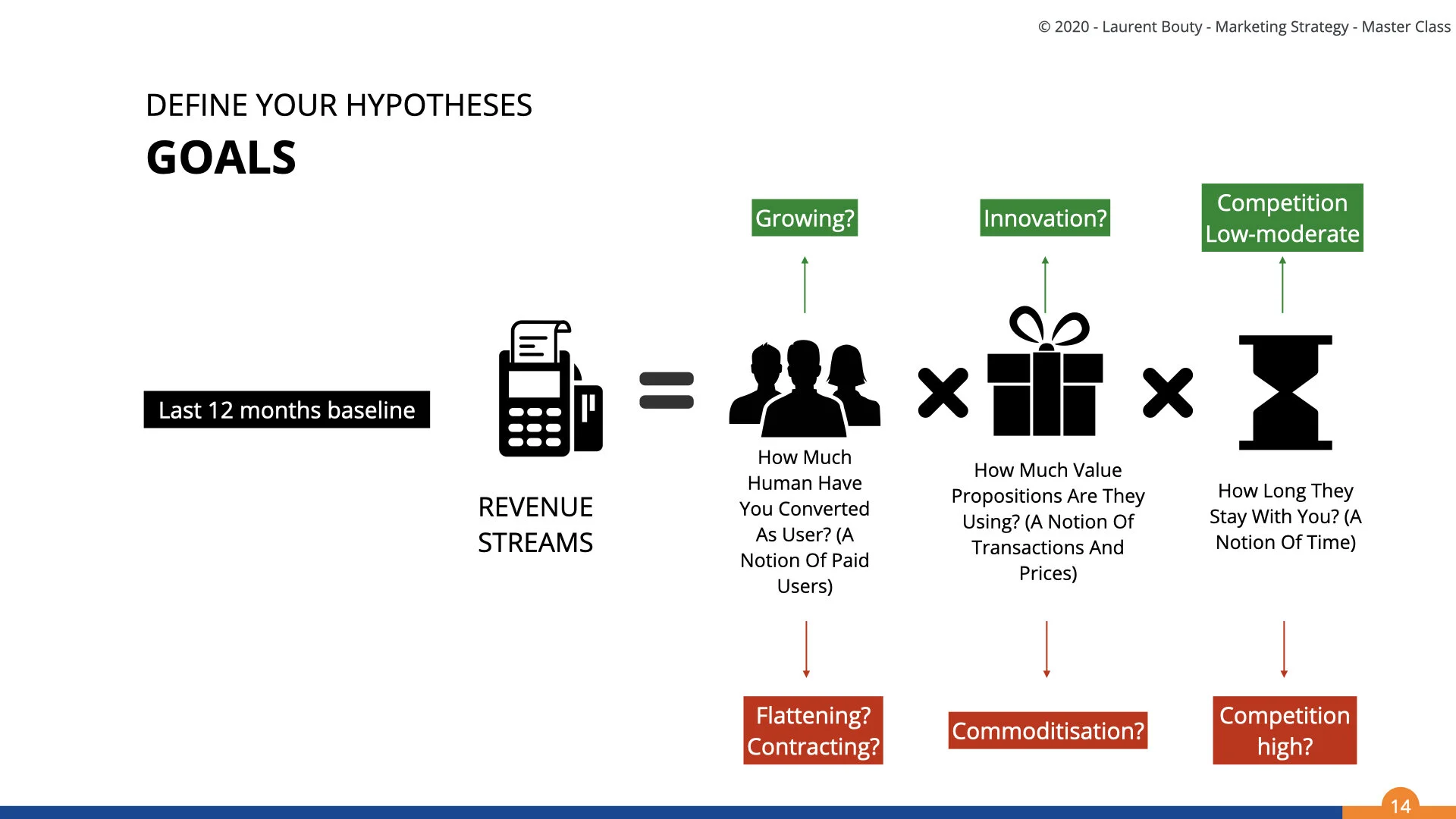 © 2020 - Laurent Bouty - Marketing Strategy - Master Class

DEFINE YOUR HYPOTHESES

GOALS

Growing?

Innovation?

Competition Low-moderate

Last 12 months baseline

REVENUE STREAMS

How Much Human Have You Converted As User? (A Notion Of Paid Users)

How Much Value Propositions Are They Using? (A Notion Of Transactions And Prices)

How Long They Stay With You? (A Notion Of Time)

Flattening? Contracting?

Commoditisation?

Competition high?

14